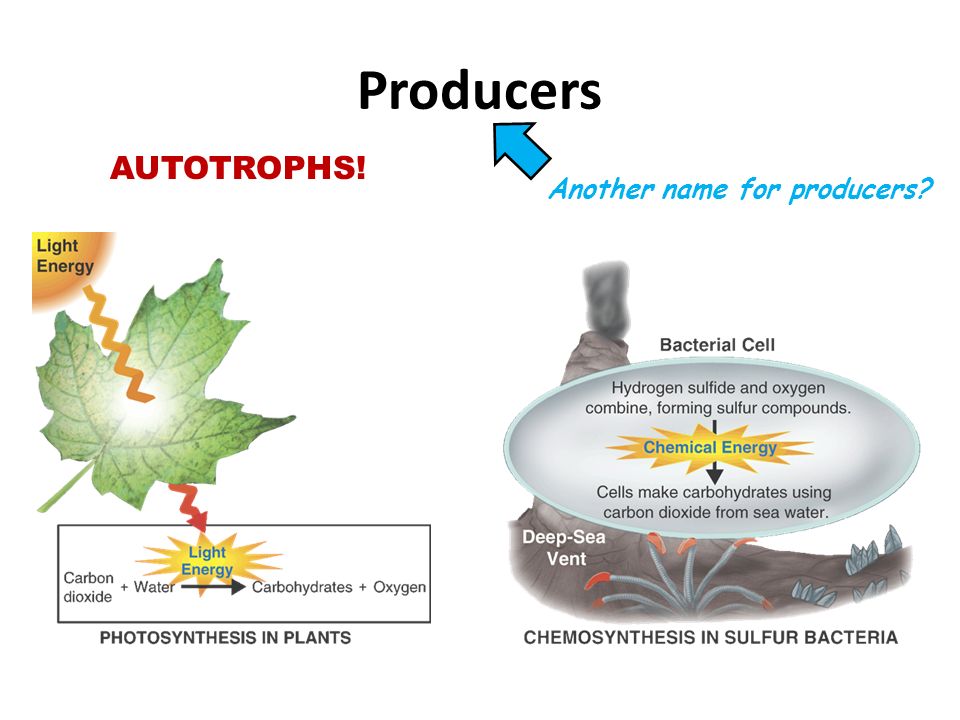 Producers

AUTOTROPHS!

Another name for producers?

Light Energy

Light Energy

Carbon dioxide + Water → Carbohydrates + Oxygen

PHOTOSYNTHESIS IN PLANTS

Bacterial Cell

Hydrogen sulfide and oxygen combine, forming sulfur compounds.

Chemical Energy

Cells make carbohydrates using carbon dioxide from sea water.

Deep-Sea Vent

CHEMOSYNTHESIS IN SULFUR BACTERIA